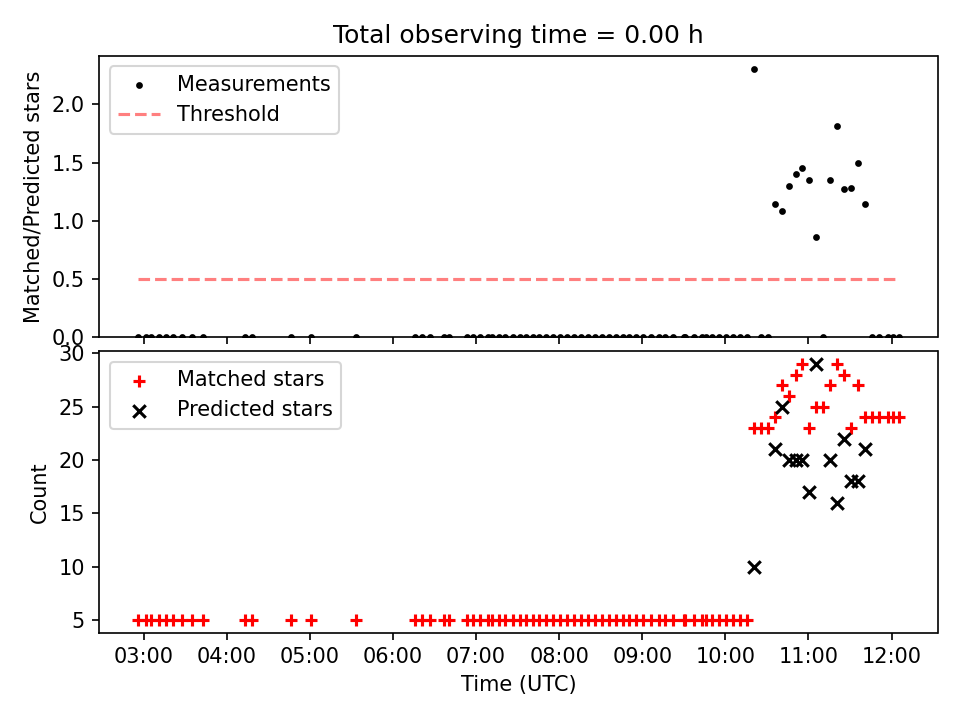 Total observing time = 0.00 h

Measurements
Threshold

Matched/Predicted stars

2.0
1.5
1.0
0.5
0.0

Matched stars
Predicted stars

Count

30
25
20
15
10
5

03:00 04:00 05:00 06:00 07:00 08:00 09:00 10:00 11:00 12:00

Time (UTC)